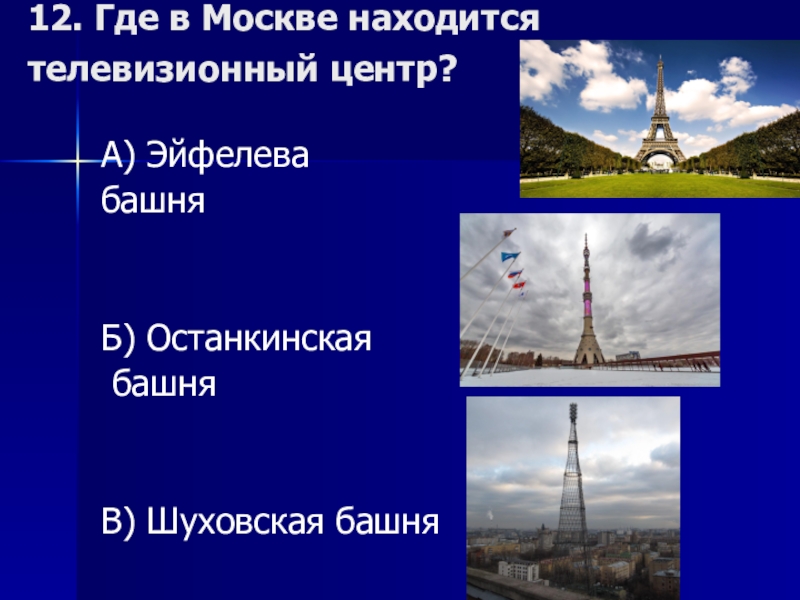 12. Где в Москве находится телевизионный центр?

А) Эйфелева башня

Б) Останкинская башня

В) Шуховская башня